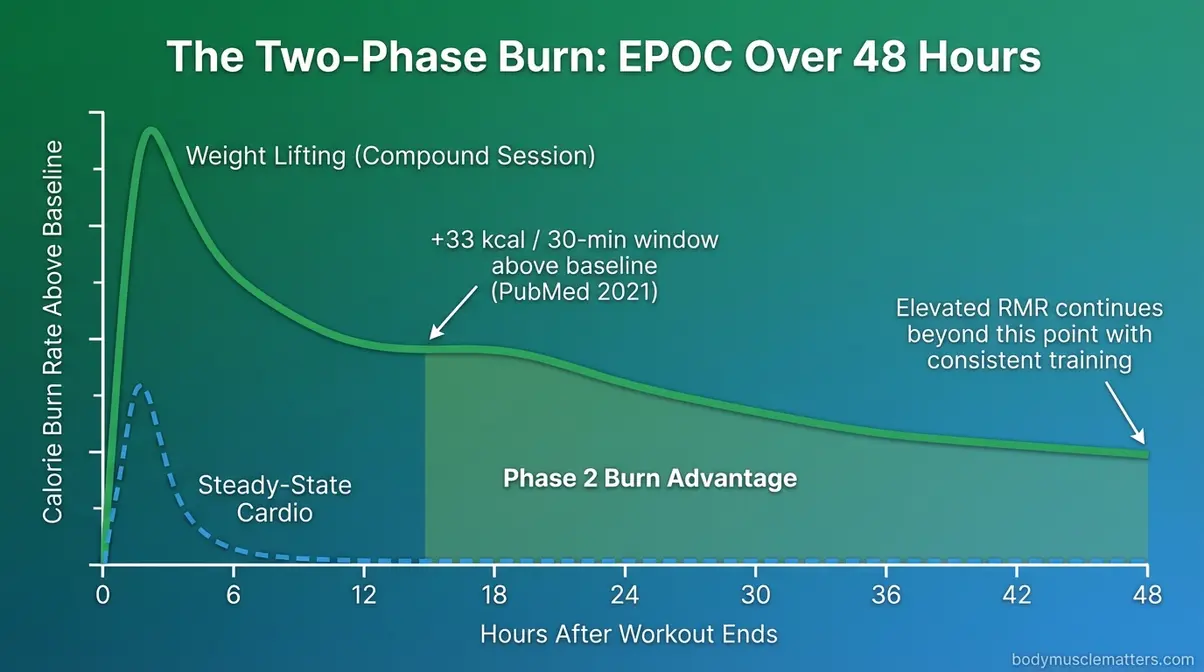 The Two-Phase Burn: EPOC Over 48 Hours

Calorie Burn Rate Above Baseline

Weight Lifting (Compound Session)

+33 kcal / 30-min window above baseline (PubMed 2021)

Elevated RMR continues beyond this point with consistent training

Steady-State Cardio

Phase 2 Burn Advantage

0
6
12
18
24
30
36
42
48

Hours After Workout Ends

bodymusclematters.com